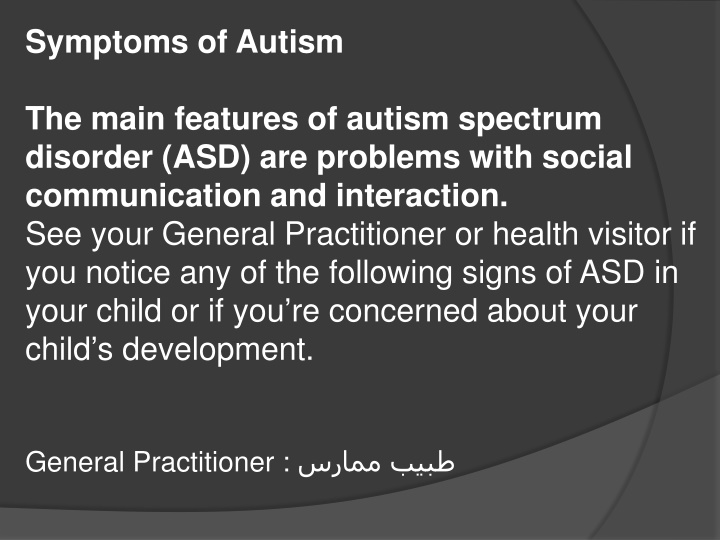 Symptoms of Autism

The main features of autism spectrum disorder (ASD) are problems with social communication and interaction.
See your General Practitioner or health visitor if you notice any of the following signs of ASD in your child or if you’re concerned about your child’s development.

General Practitioner : طبيب ممارس